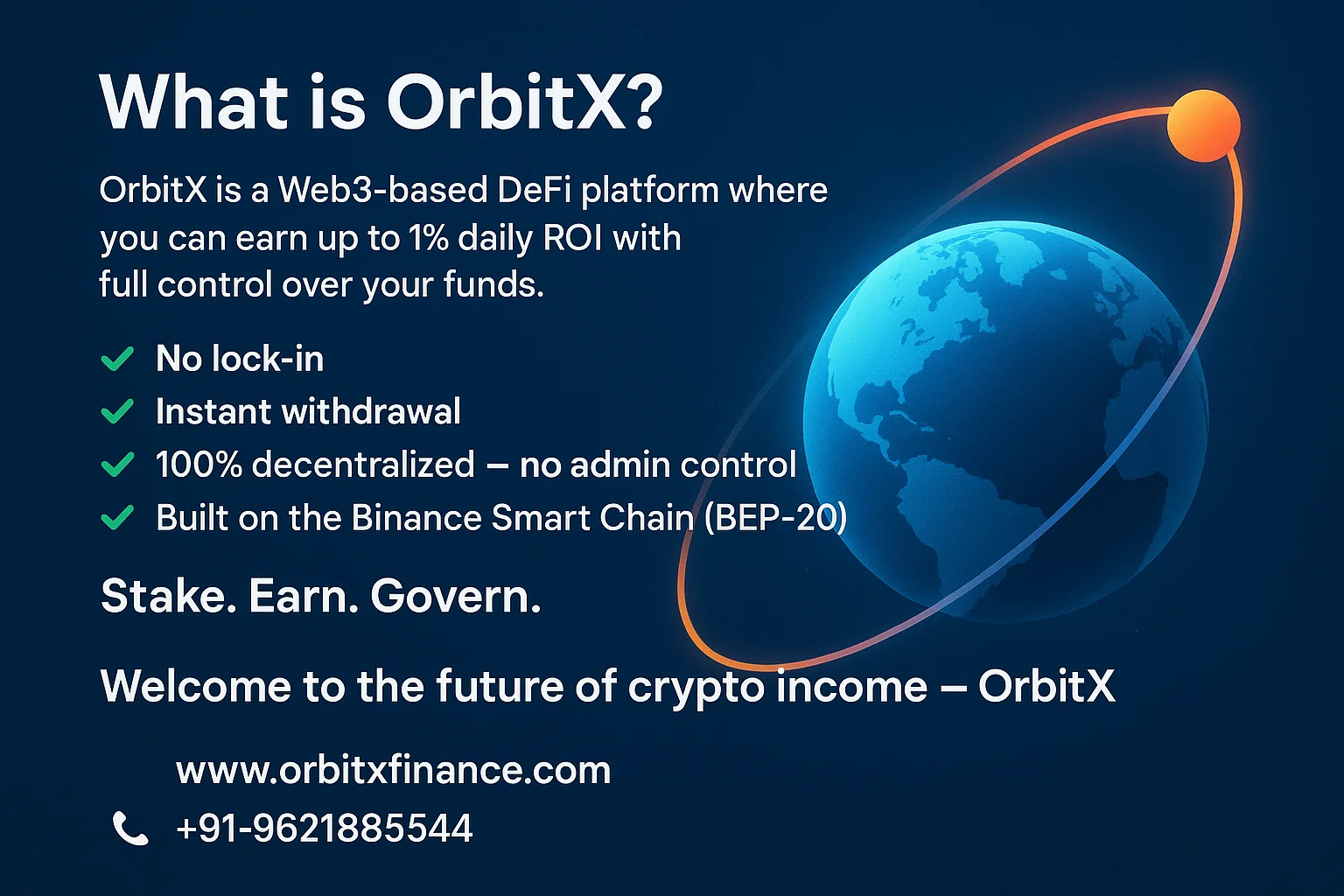 What is OrbitX?

OrbitX is a Web3-based DeFi platform where you can earn up to 1% daily ROI with full control over your funds.

✓ No lock-in
✓ Instant withdrawal
✓ 100% decentralized – no admin control
✓ Built on the Binance Smart Chain (BEP-20)

Stake. Earn. Govern.

Welcome to the future of crypto income – OrbitX

www.orbitxfinance.com
+91-9621885544